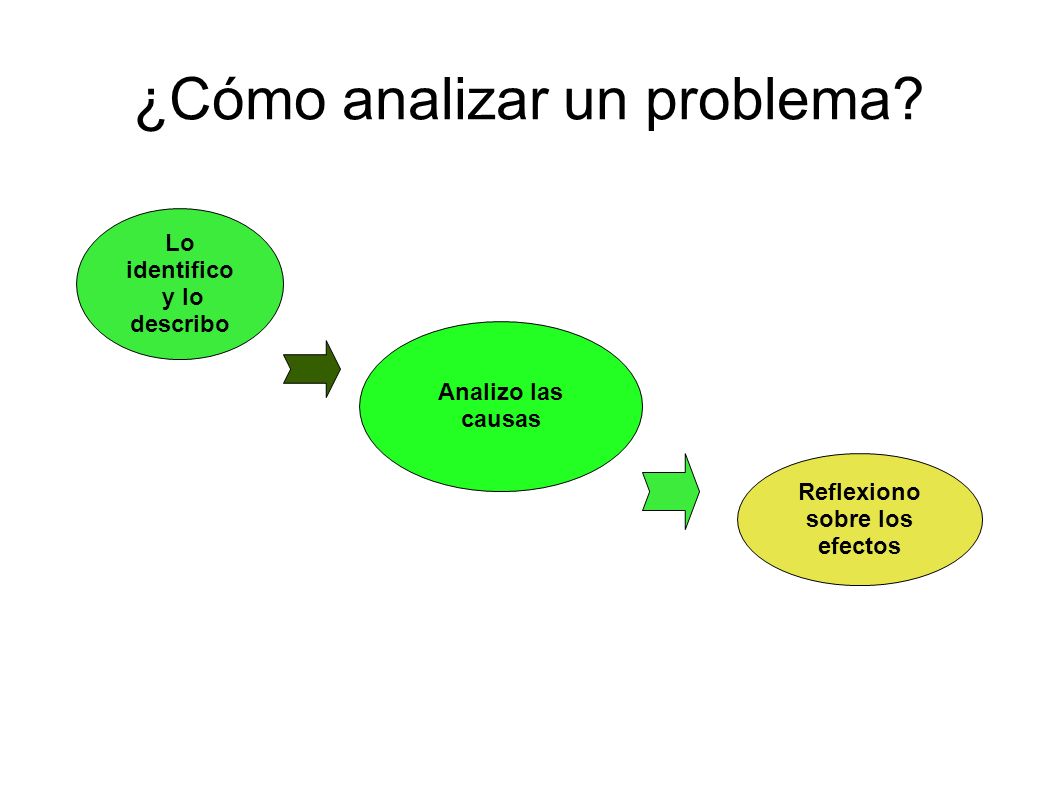 ¿Cómo analizar un problema?

Lo identifico y lo describo

Analizo las causas

Reflexiono sobre los efectos